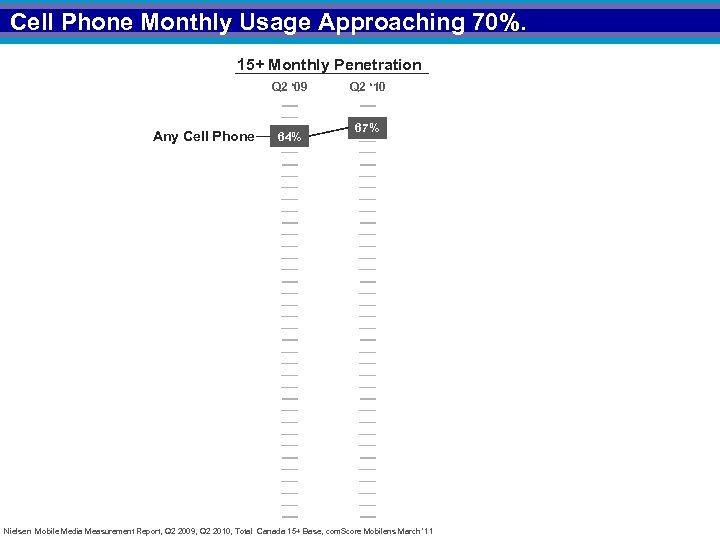 Cell Phone Monthly Usage Approaching 70%.

15+ Monthly Penetration

Q2 '09 Q2 '10

Any Cell Phone 64% 67%

Nielsen Mobile Media Measurement Report, Q2 2009, Q2 2010, Total Canada 15+ Base, comScore Mobilens March '11